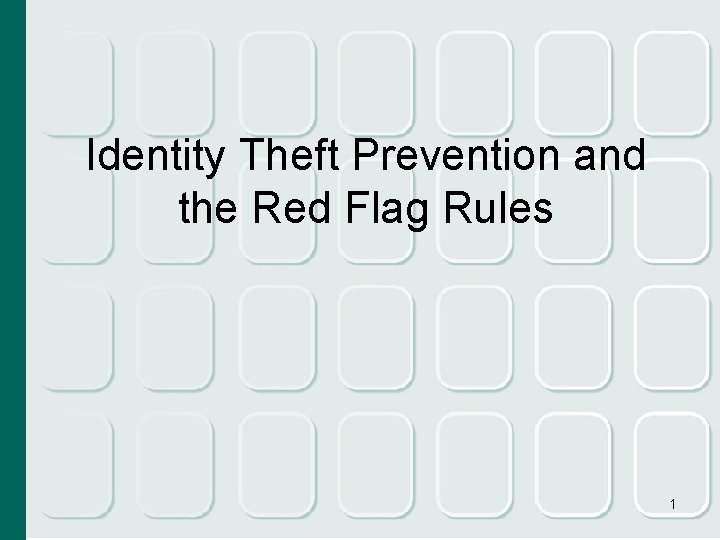 Identity Theft Prevention and the Red Flag Rules

1